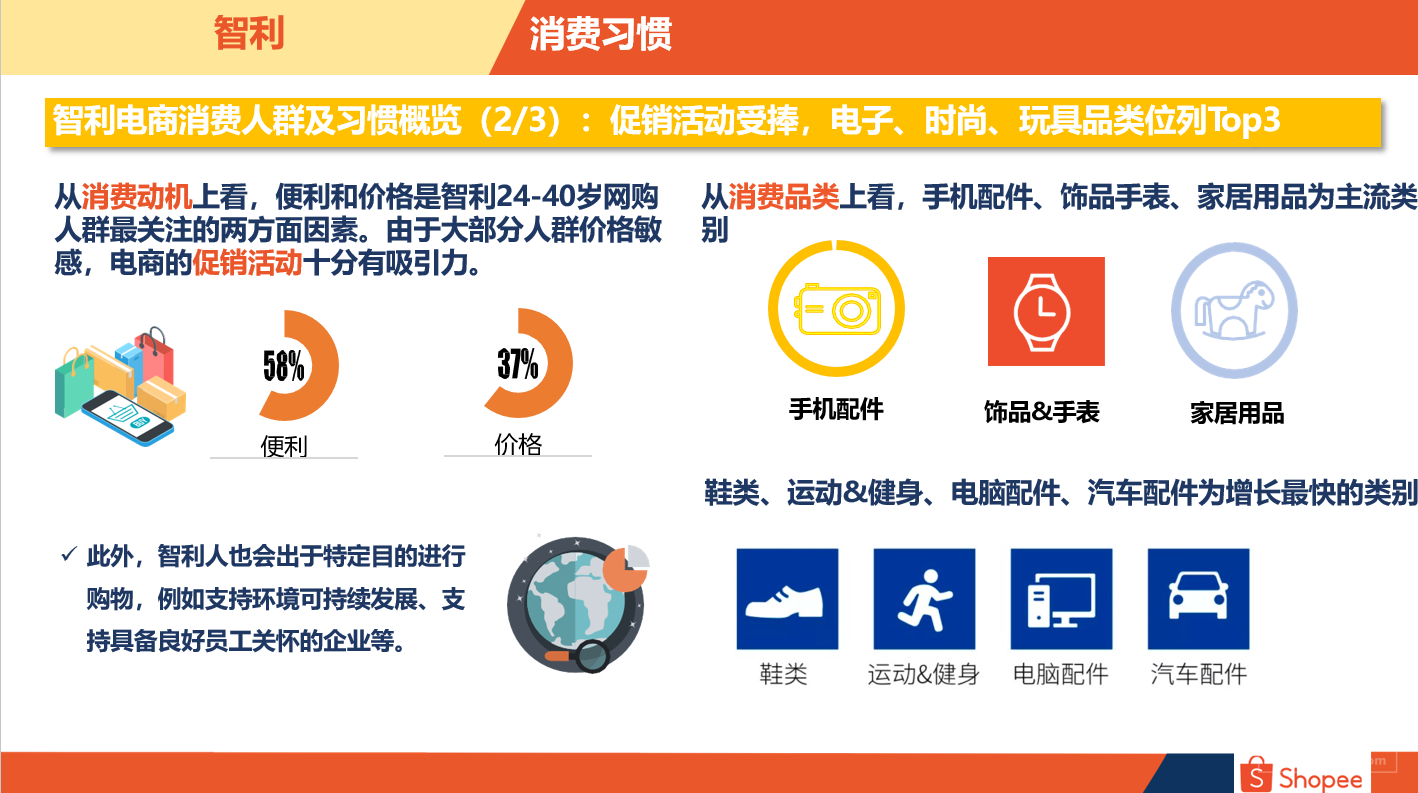 智利

消费习惯

智利电商消费人群及习惯概览（2/3）：促销活动受捧，电子、时尚、玩具品类位列Top3

从消费动机上看，便利和价格是智利24-40岁网购人群最关注的两方面因素。由于大部分人群价格敏感，电商的促销活动十分有吸引力。

58%
便利

37%
价格

✓ 此外，智利人也会出于特定目的进行购物，例如支持环境可持续发展、支持具备良好员工关怀的企业等。

从消费品类上看，手机配件、饰品手表、家居用品为主流类别

手机配件

饰品&手表

家居用品

鞋类、运动&健身、电脑配件、汽车配件为增长最快的类别

鞋类

运动&健身

电脑配件

汽车配件

Shopee